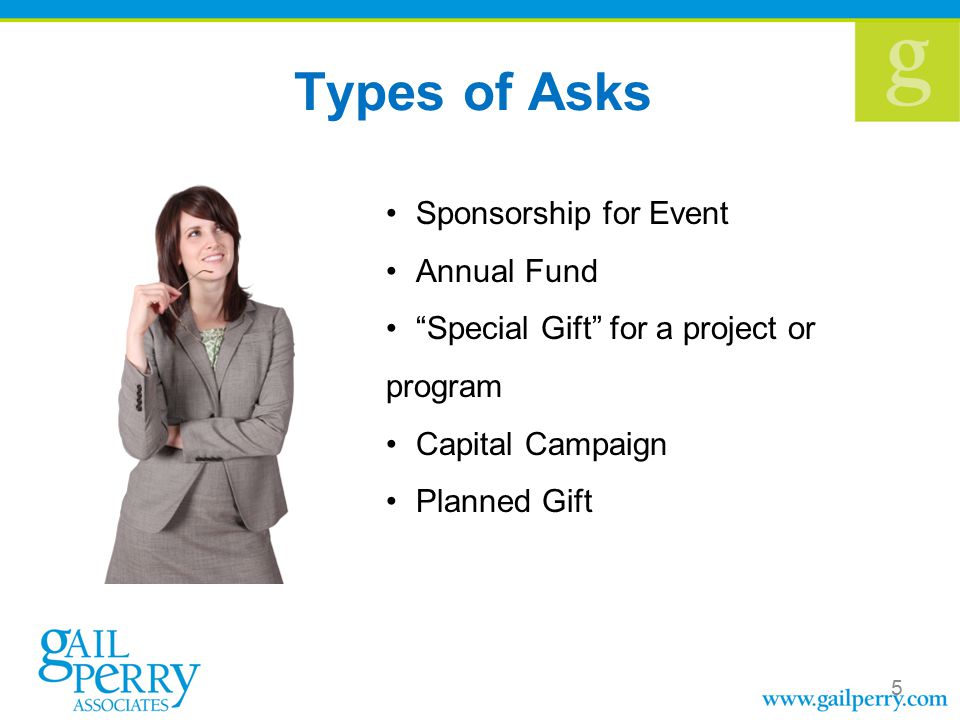 g

Types of Asks

• Sponsorship for Event
• Annual Fund
• “Special Gift” for a project or program
• Capital Campaign
• Planned Gift

gAIL PERRY ASSOCIATES

5

www.gailperry.com